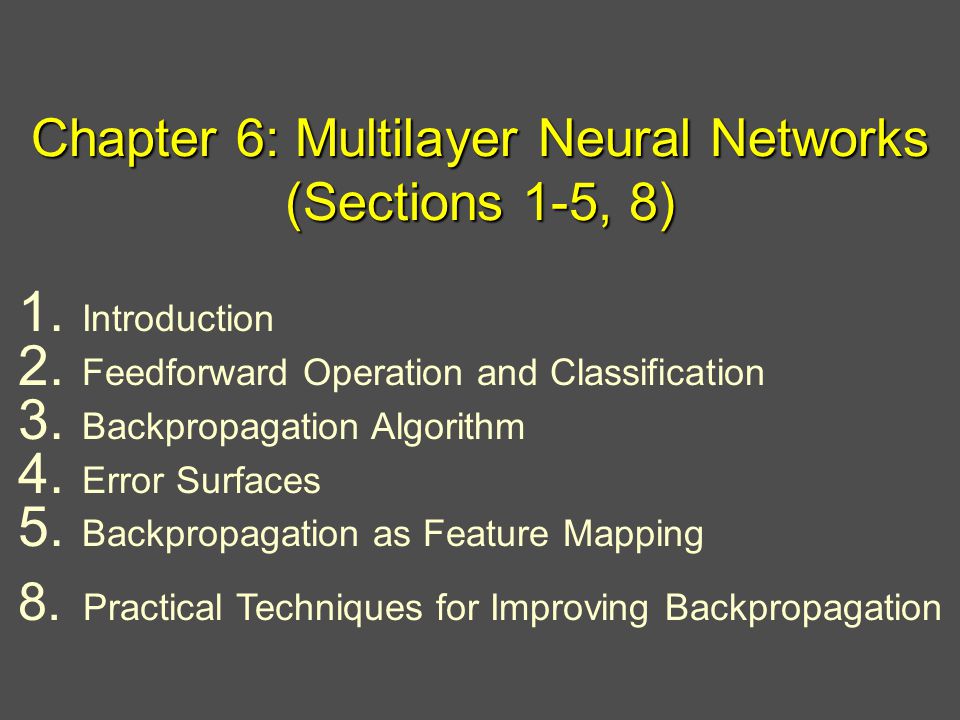 Chapter 6: Multilayer Neural Networks
(Sections 1-5, 8)

1. Introduction
2. Feedforward Operation and Classification
3. Backpropagation Algorithm
4. Error Surfaces
5. Backpropagation as Feature Mapping
8. Practical Techniques for Improving Backpropagation